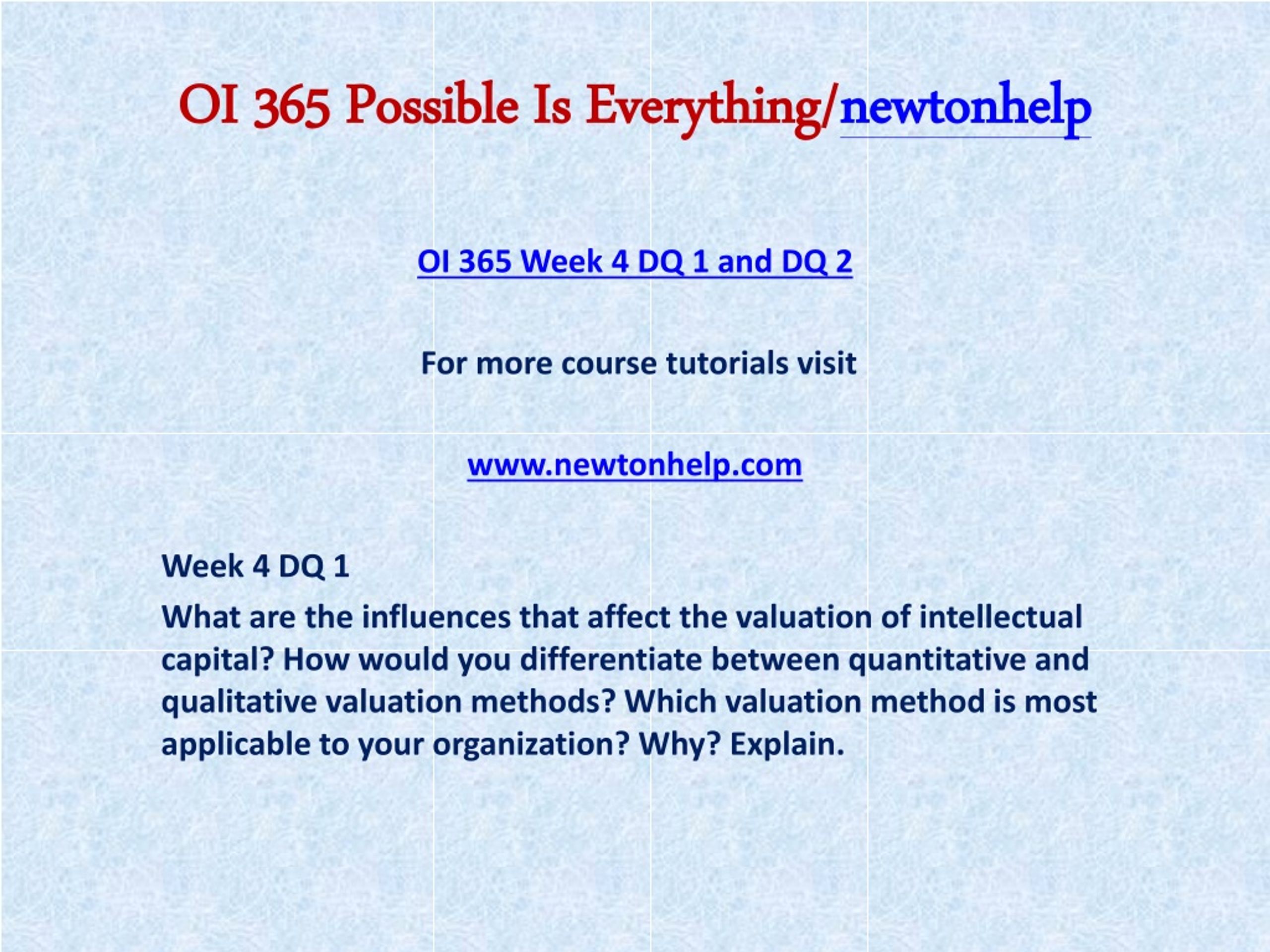 OI 365 Possible Is Everything/newtonhelp

OI 365 Week 4 DQ 1 and DQ 2

For more course tutorials visit

www.newtonhelp.com

Week 4 DQ 1

What are the influences that affect the valuation of intellectual capital? How would you differentiate between quantitative and qualitative valuation methods? Which valuation method is most applicable to your organization? Why? Explain.